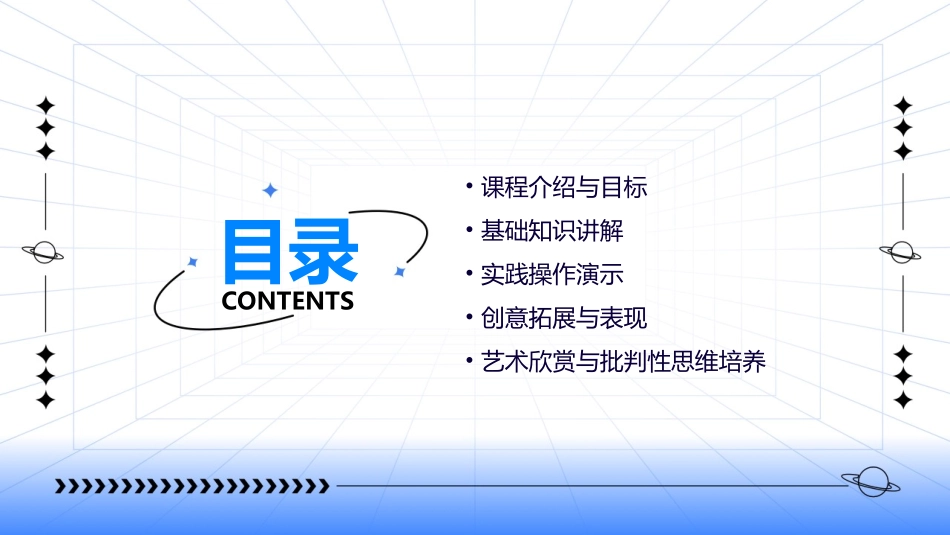 目录
CONTENTS

• 课程介绍与目标
• 基础知识讲解
• 实践操作演示
• 创意拓展与表现
• 艺术欣赏与批判性思维培养